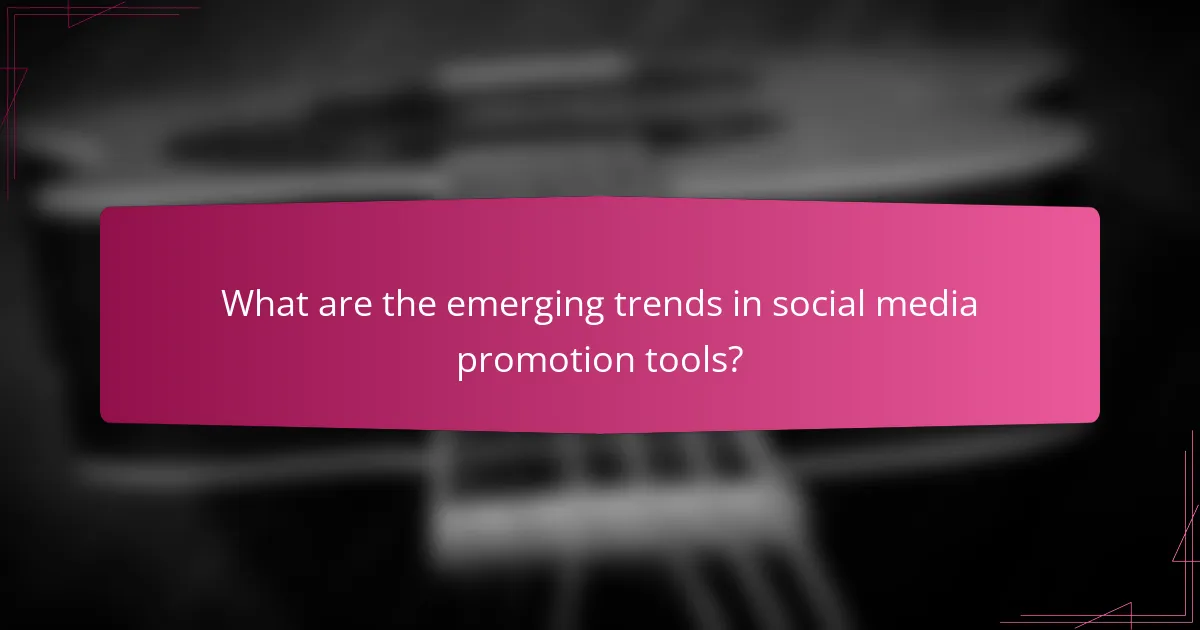 What are the emerging trends in social media promotion tools?